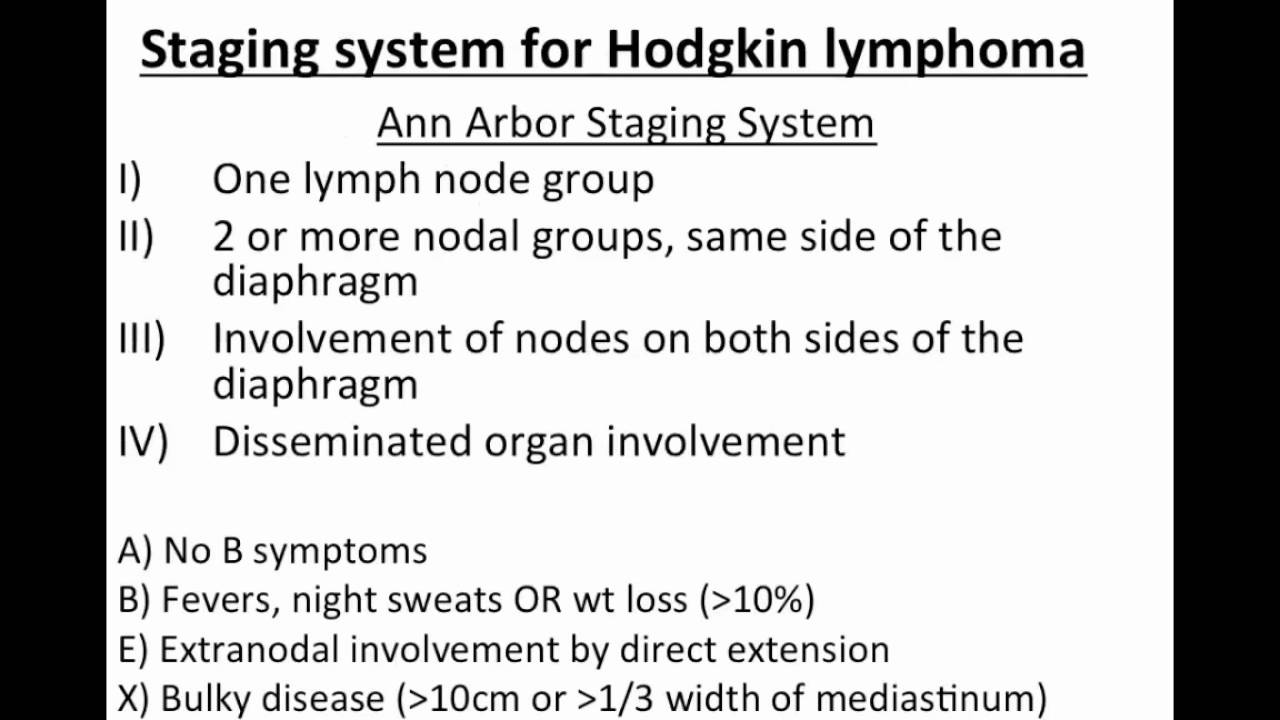 Staging system for Hodgkin lymphoma

Ann Arbor Staging System

I) One lymph node group

II) 2 or more nodal groups, same side of the diaphragm

III) Involvement of nodes on both sides of the diaphragm

IV) Disseminated organ involvement

A) No B symptoms

B) Fevers, night sweats OR wt loss (>10%)

E) Extranodal involvement by direct extension

X) Bulky disease (>10cm or >1/3 width of mediastinum)